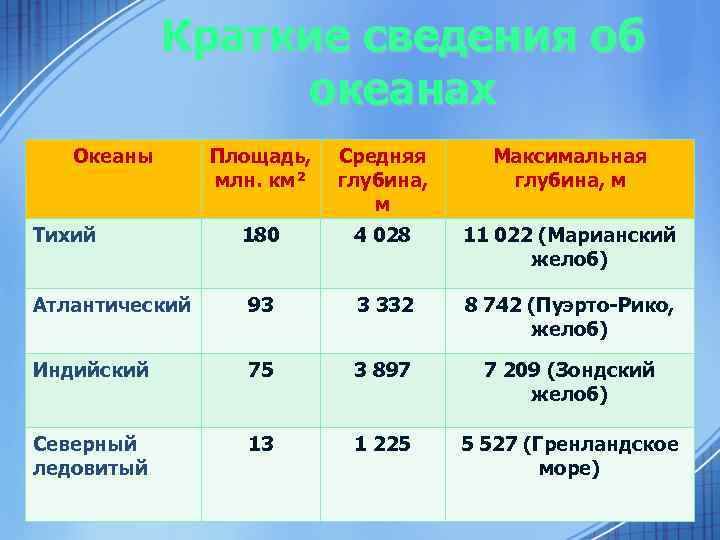 Краткие сведения об океанах

| Океаны | Площадь, млн. км$^2$ | Средняя глубина, м | Максимальная глубина, м |
|---|---|---|---|
| Тихий | 180 | 4 028 | 11 022 (Марианский желоб) |
| Атлантический | 93 | 3 332 | 8 742 (Пуэрто-Рико, желоб) |
| Индийский | 75 | 3 897 | 7 209 (Зондский желоб) |
| Северный ледовитый | 13 | 1 225 | 5 527 (Гренландское море) |